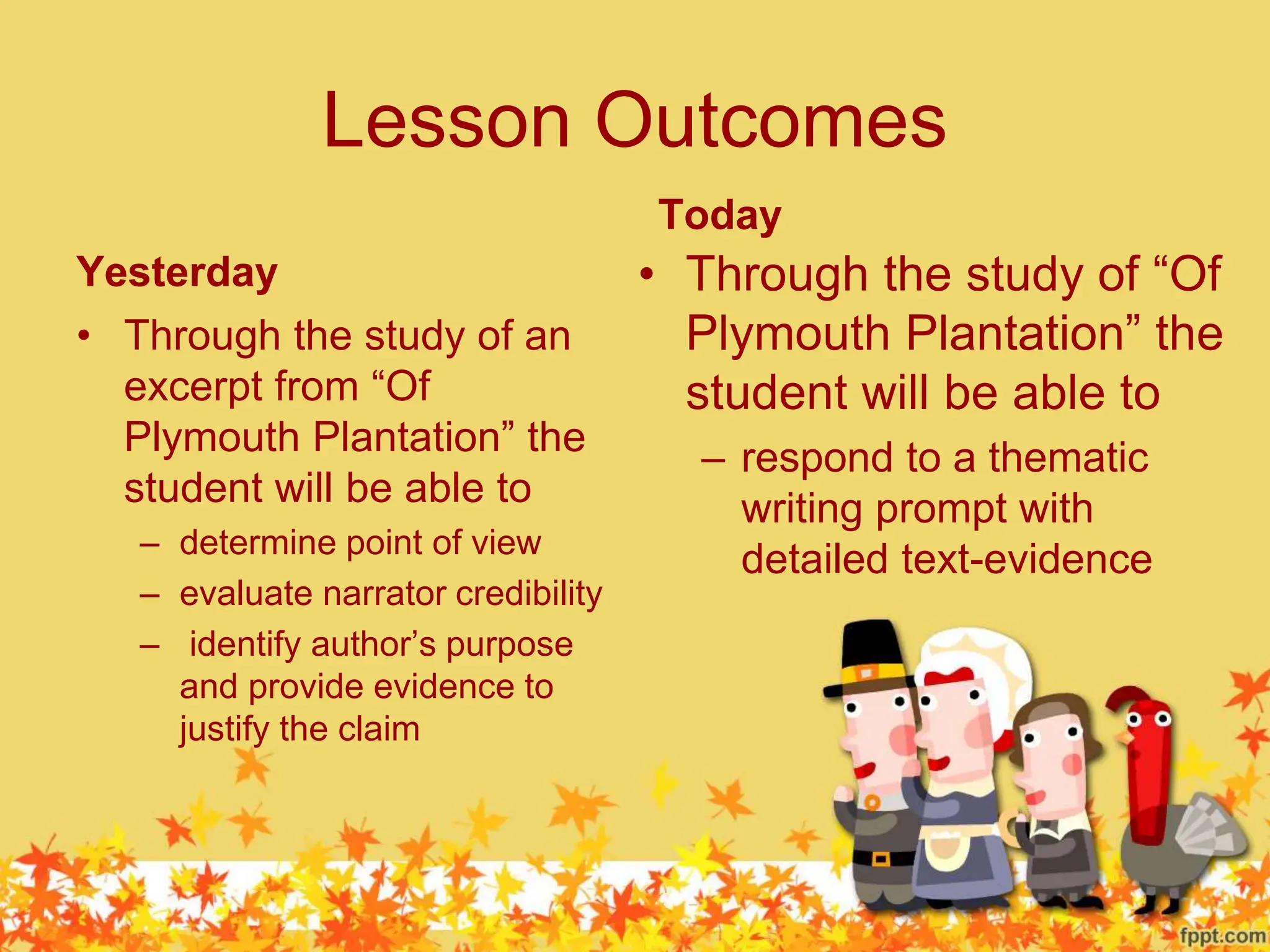 Lesson Outcomes

Yesterday

• Through the study of an excerpt from “Of Plymouth Plantation” the student will be able to
– determine point of view
– evaluate narrator credibility
– identify author’s purpose and provide evidence to justify the claim

Today

• Through the study of “Of Plymouth Plantation” the student will be able to
– respond to a thematic writing prompt with detailed text-evidence

fppt.com